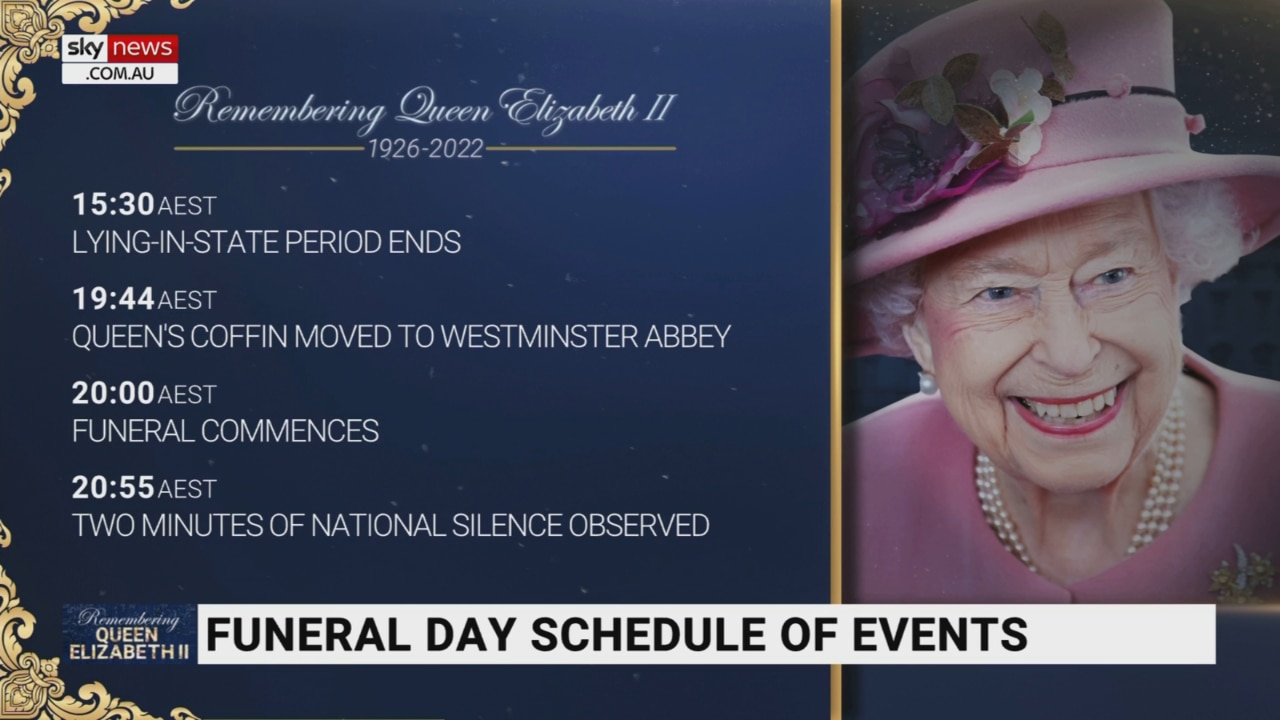 sky news
.COM.AU

Remembering Queen Elizabeth II
1926-2022

15:30 AEST
LYING-IN-STATE PERIOD ENDS

19:44 AEST
QUEEN'S COFFIN MOVED TO WESTMINSTER ABBEY

20:00 AEST
FUNERAL COMMENCES

20:55 AEST
TWO MINUTES OF NATIONAL SILENCE OBSERVED

Remembering
QUEEN
ELIZABETH II

FUNERAL DAY SCHEDULE OF EVENTS